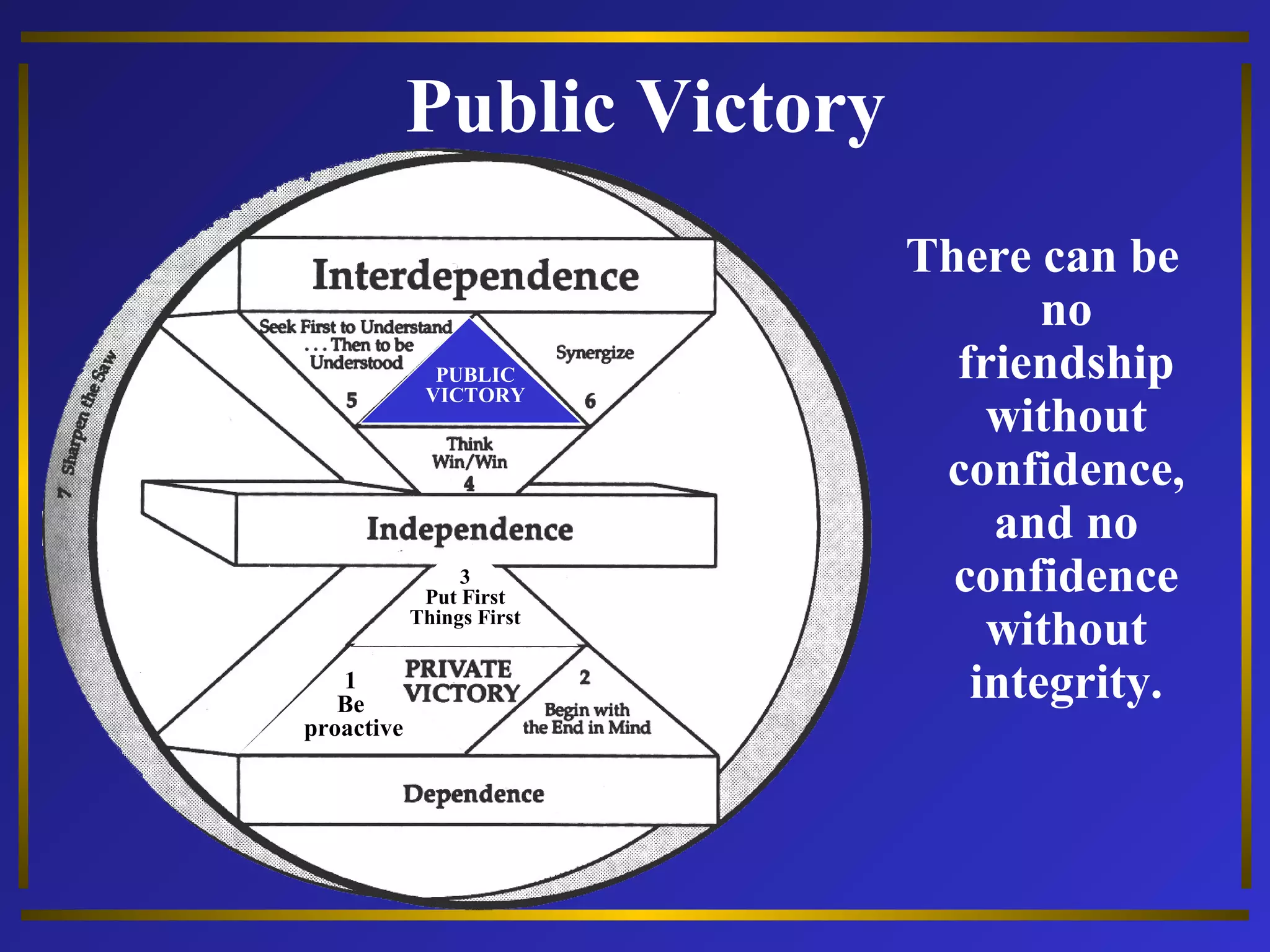 Public Victory

7 Sharpen the Saw

Interdependence

Seek First to Understand . . . Then to be Understood

5

PUBLIC VICTORY

Synergize

6

Think Win/Win

4

Independence

3
Put First Things First

PRIVATE VICTORY

1
Be proactive

2

Begin with the End in Mind

Dependence

There can be no friendship without confidence, and no confidence without integrity.